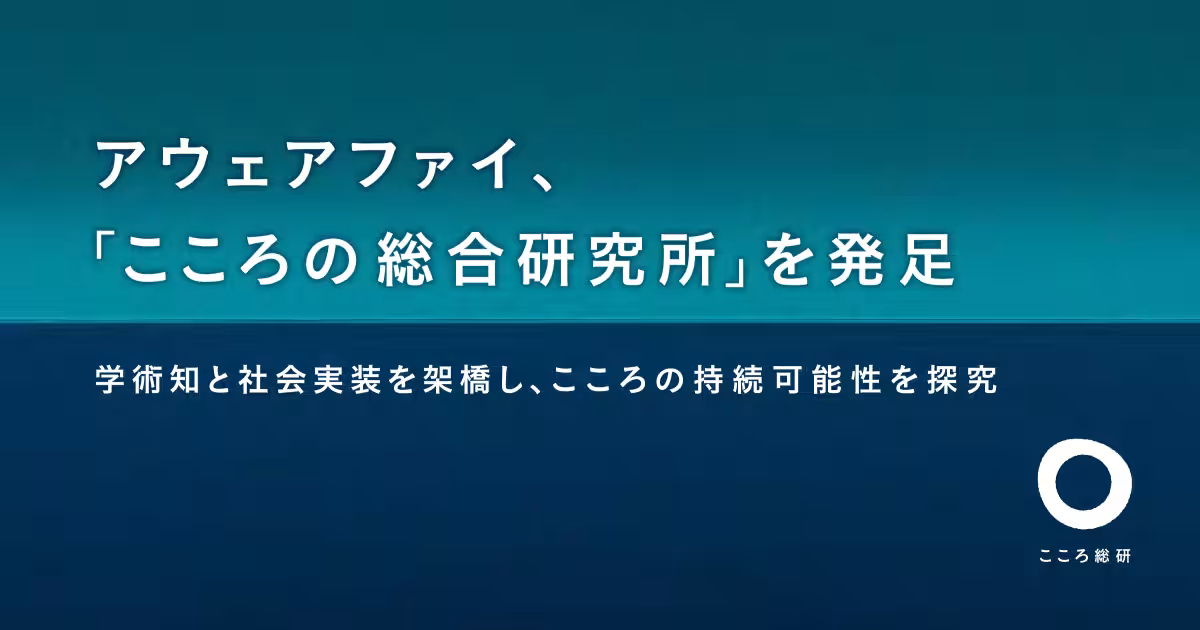 アウェアファイ、
「こころの総合研究所」を発足

学術知と社会実装を架橋し、こころの持続可能性を探究

こころ総研